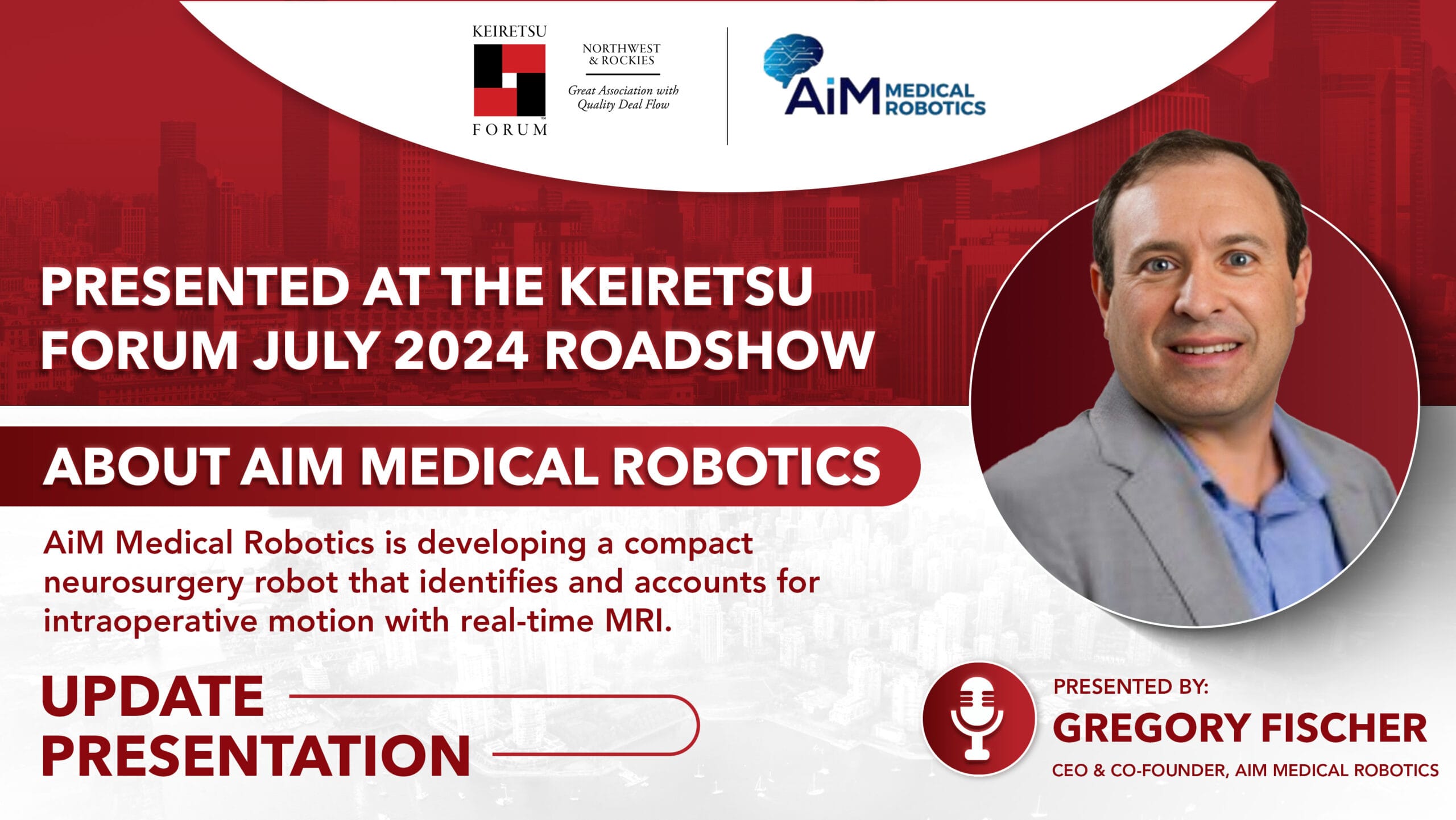 KEIRETSU
FORUM

NORTHWEST
& ROCKIES

Great Association with
Quality Deal Flow

AiM MEDICAL
ROBOTICS

PRESENTED AT THE KEIRETSU FORUM JULY 2024 ROADSHOW

ABOUT AIM MEDICAL ROBOTICS

AiM Medical Robotics is developing a compact neurosurgery robot that identifies and accounts for intraoperative motion with real-time MRI.

UPDATE
PRESENTATION

PRESENTED BY:
GREGORY FISCHER
CEO & CO-FOUNDER, AIM MEDICAL ROBOTICS